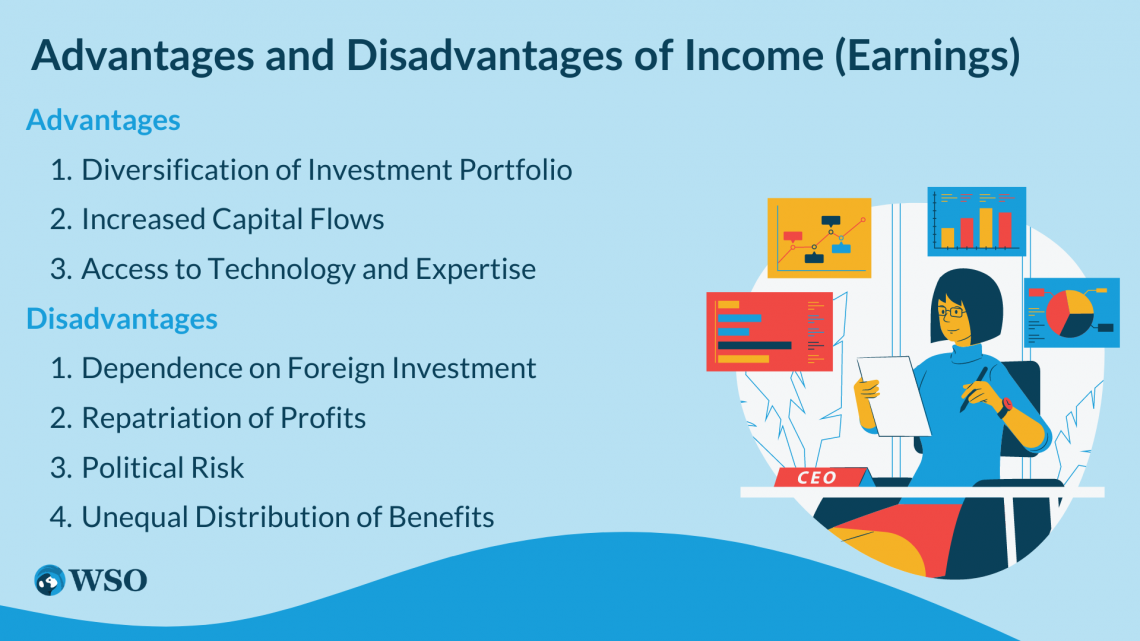 Advantages and Disadvantages of Income (Earnings)

Advantages

1. Diversification of Investment Portfolio
2. Increased Capital Flows
3. Access to Technology and Expertise

Disadvantages

1. Dependence on Foreign Investment
2. Repatriation of Profits
3. Political Risk
4. Unequal Distribution of Benefits

CEO

WSO